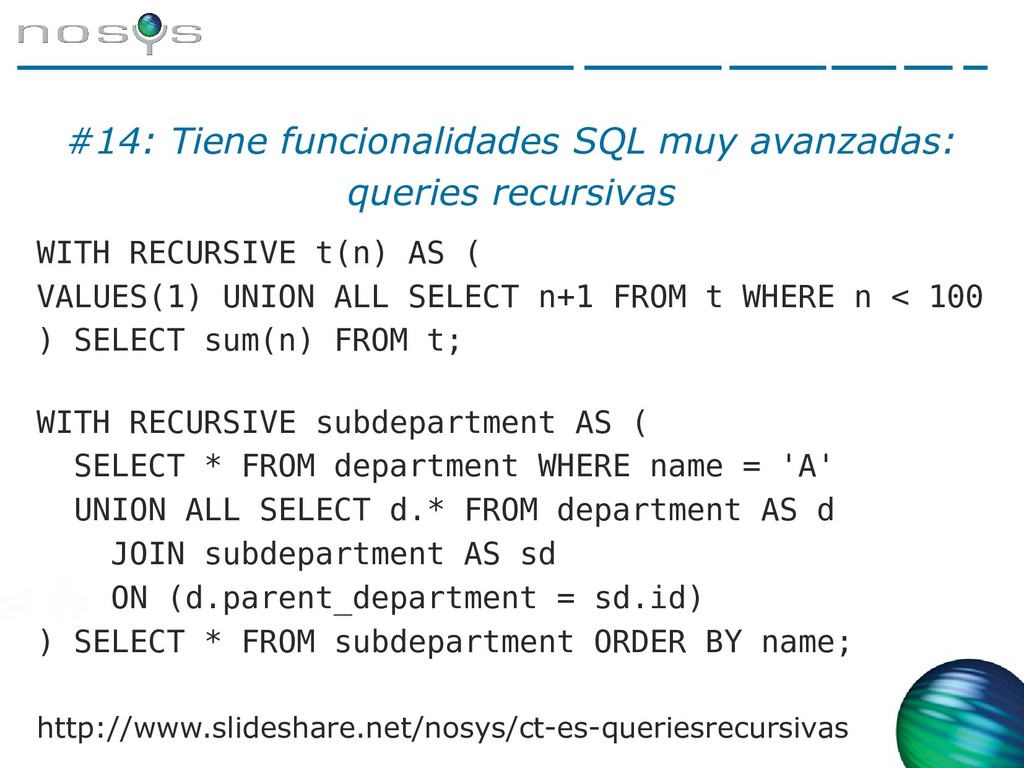 nosys

#14: Tiene funcionalidades SQL muy avanzadas: queries recursivas

WITH RECURSIVE t(n) AS (
VALUES(1) UNION ALL SELECT n+1 FROM t WHERE n < 100
) SELECT sum(n) FROM t;

WITH RECURSIVE subdepartment AS (
  SELECT * FROM department WHERE name = 'A'
  UNION ALL SELECT d.* FROM department AS d
    JOIN subdepartment AS sd
    ON (d.parent_department = sd.id)
) SELECT * FROM subdepartment ORDER BY name;

http://www.slideshare.net/nosys/ct-es-queriesrecursivas